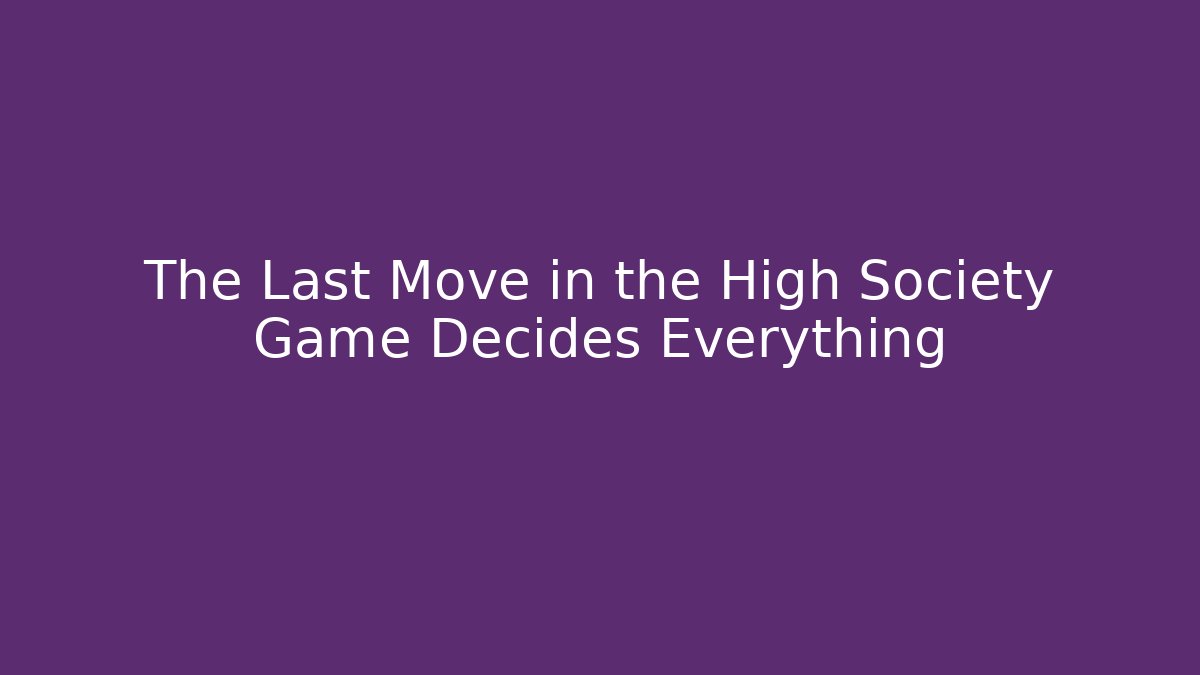 The Last Move in the High Society Game Decides Everything